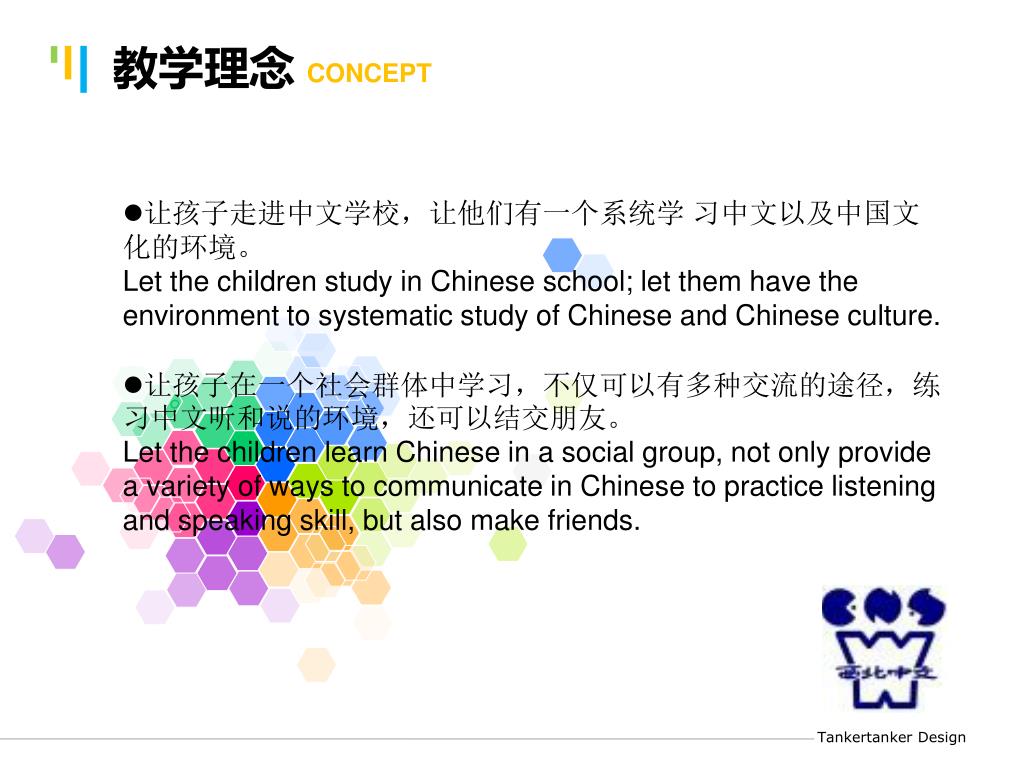 教学理念 CONCEPT

●让孩子走进中文学校，让他们有一个系统学 习中文以及中国文化的环境。
Let the children study in Chinese school; let them have the environment to systematic study of Chinese and Chinese culture.

●让孩子在一个社会群体中学习，不仅可以有多种交流的途径，练习中文听和说的环境，还可以结交朋友。
Let the children learn Chinese in a social group, not only provide a variety of ways to communicate in Chinese to practice listening and speaking skill, but also make friends.

CNS
W
西北中文

Tankertanker Design